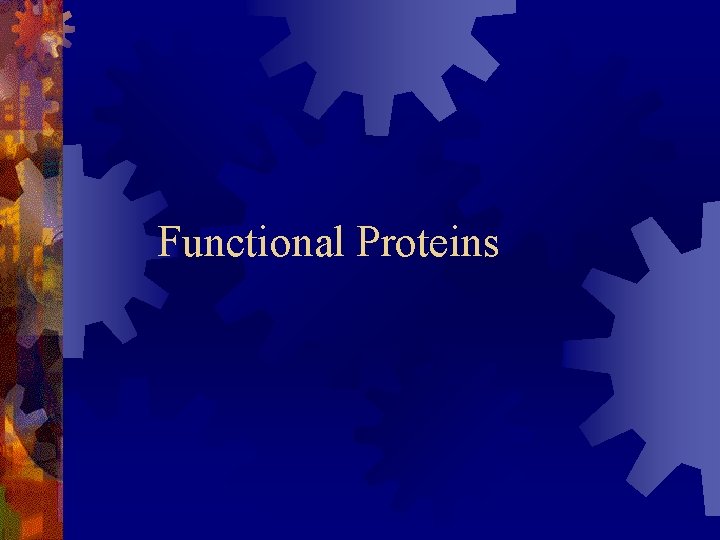 Functional Proteins